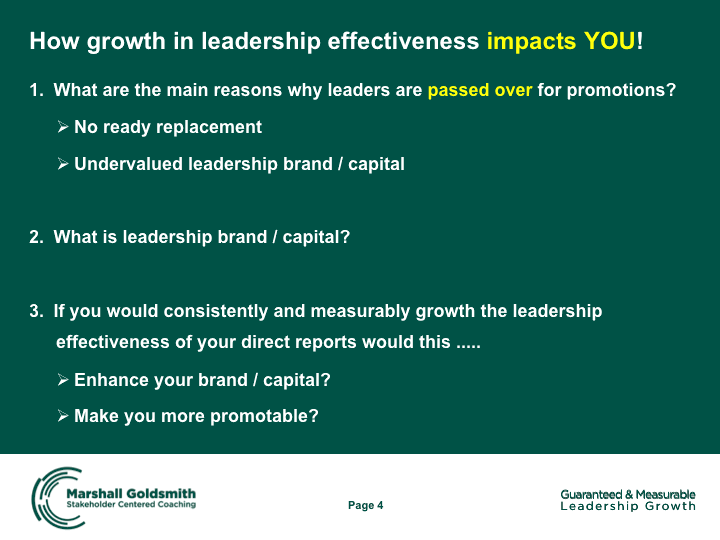 How growth in leadership effectiveness impacts YOU!

1. What are the main reasons why leaders are passed over for promotions?

➢ No ready replacement

➢ Undervalued leadership brand / capital

2. What is leadership brand / capital?

3. If you would consistently and measurably growth the leadership effectiveness of your direct reports would this .....

➢ Enhance your brand / capital?

➢ Make you more promotable?

Marshall Goldsmith
Stakeholder Centered Coaching

Page 4

Guaranteed & Measurable
Leadership Growth